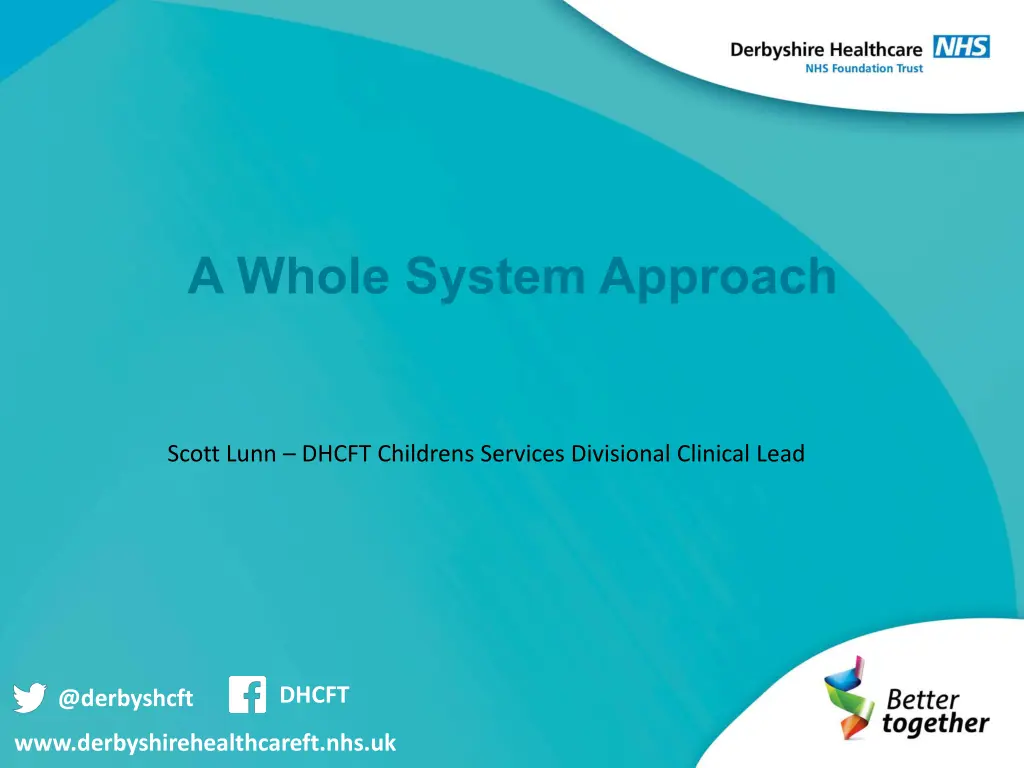 Derbyshire Healthcare NHS
NHS Foundation Trust

A Whole System Approach

Scott Lunn – DHCFT Childrens Services Divisional Clinical Lead

@derbyshcft DHCFT
www.derbyshirehealthcareft.nhs.uk

Better together